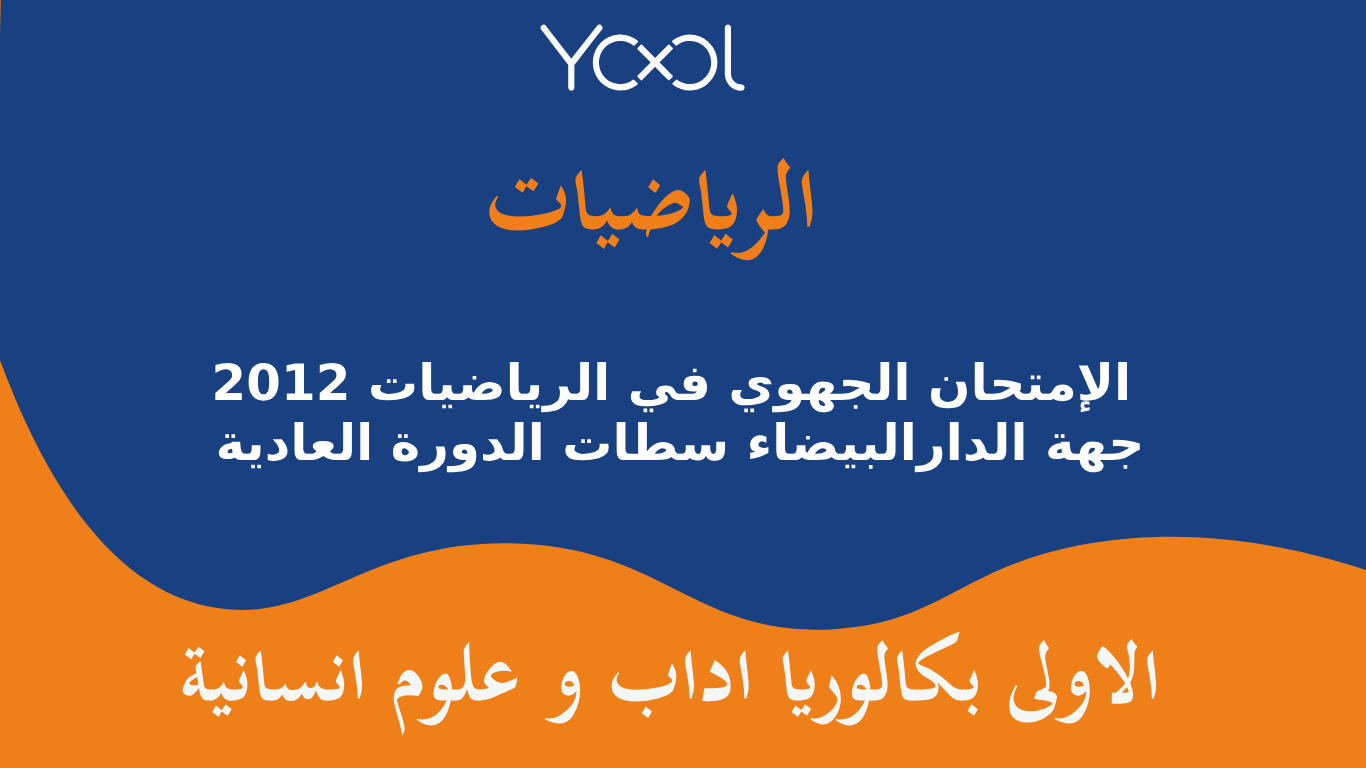 YOOL

الرياضيات

الإمتحان الجهوي في الرياضيات 2012 جهة الدارالبيضاء سطات الدورة العادية

الاولى بكالوريا اداب و علوم انسانية